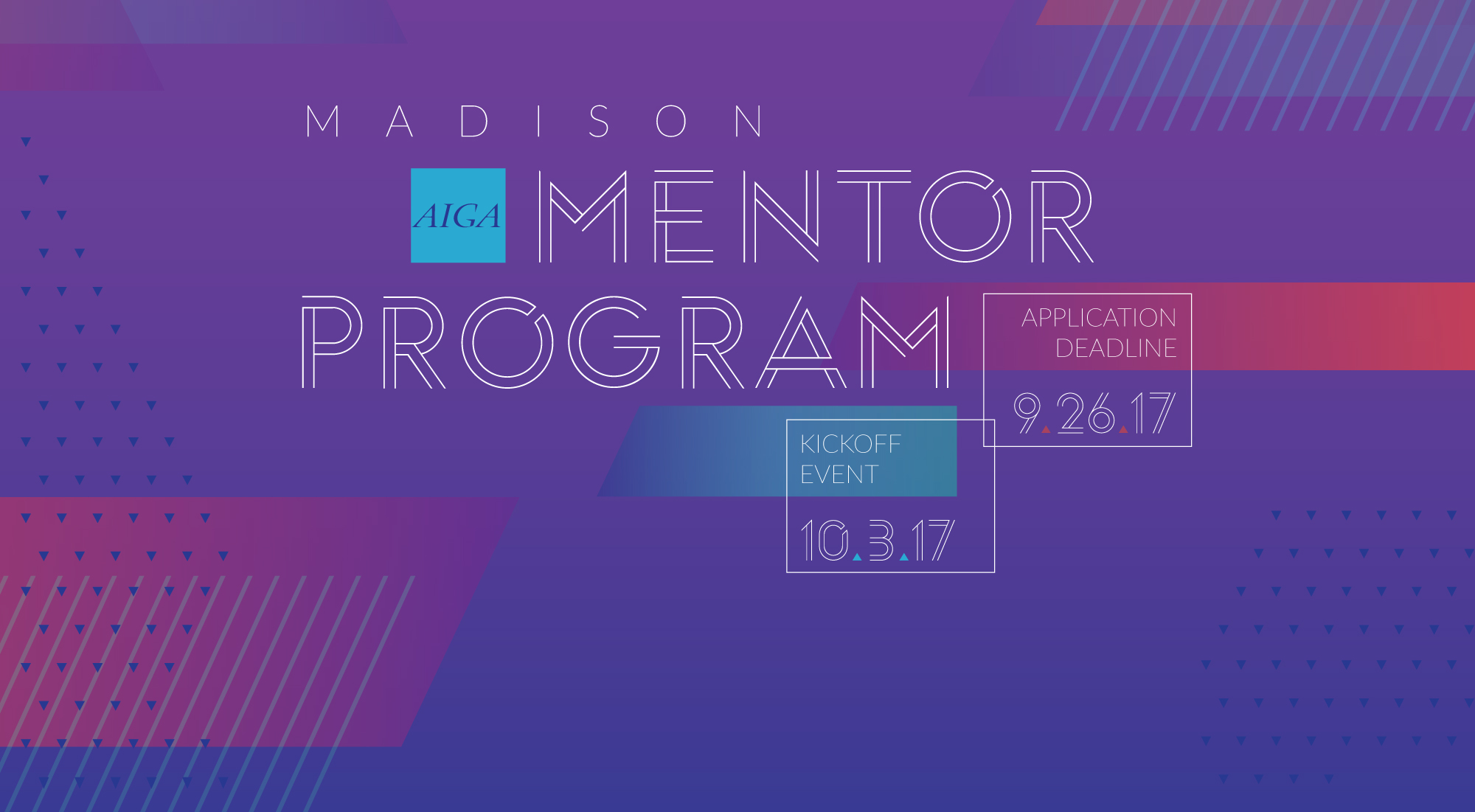 MADISON

AIGA MENTOR PROGRAM

APPLICATION DEADLINE

9.26.17

KICKOFF EVENT

10.3.17